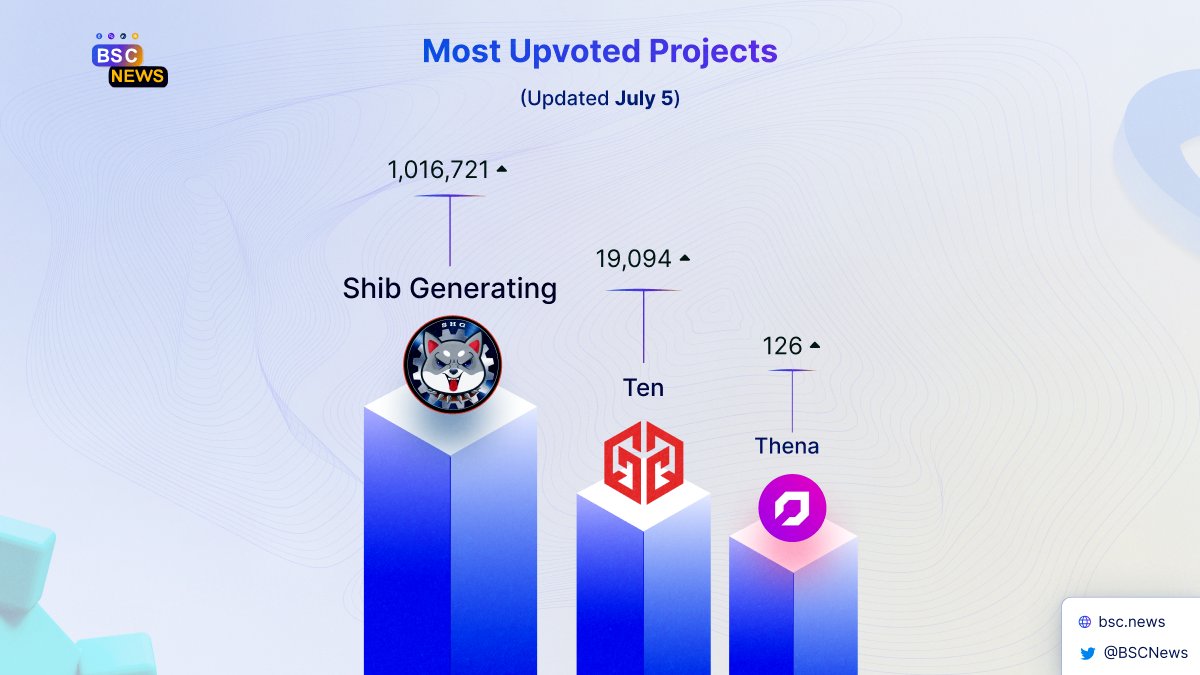 BSC NEWS

Most Upvoted Projects

(Updated July 5)

1,016,721

Shib Generating

SHG

19,094

Ten

126

Thena

bsc.news

@BSCNews